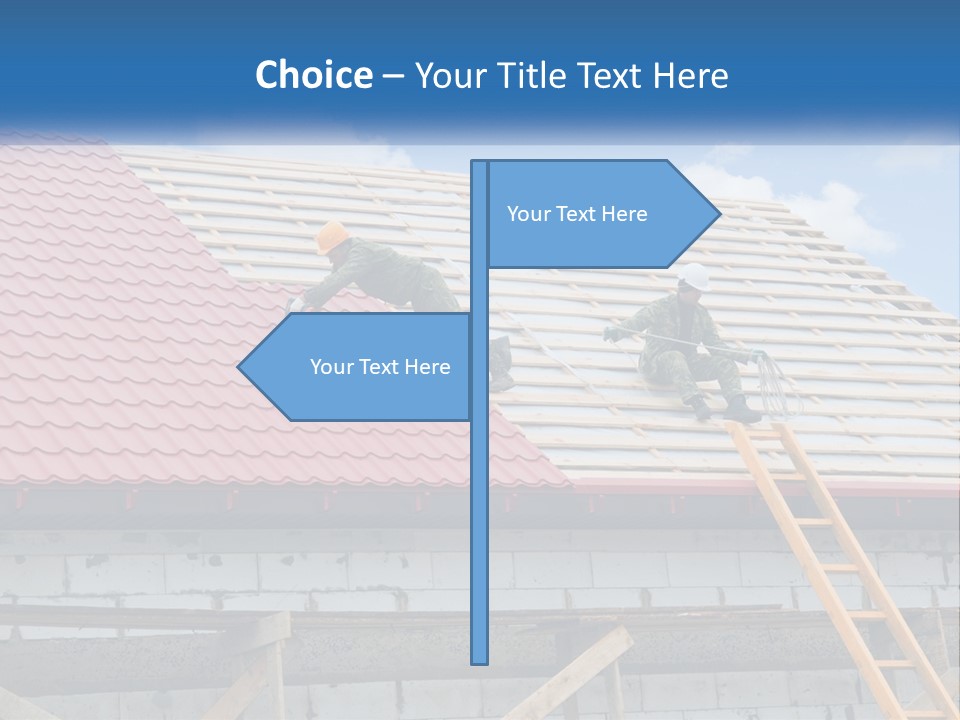 Choice – Your Title Text Here

Your Text Here

Your Text Here